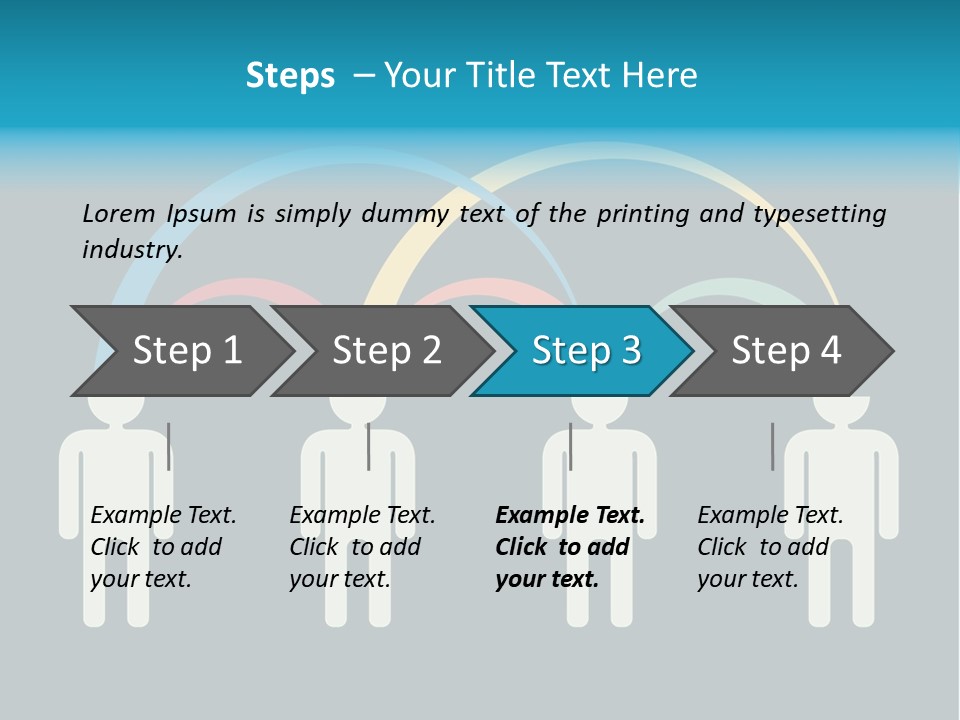 Steps – Your Title Text Here

Lorem Ipsum is simply dummy text of the printing and typesetting industry.

Step 1

Step 2

Step 3

Step 4

Example Text. Click to add your text.

Example Text. Click to add your text.

Example Text. Click to add your text.

Example Text. Click to add your text.